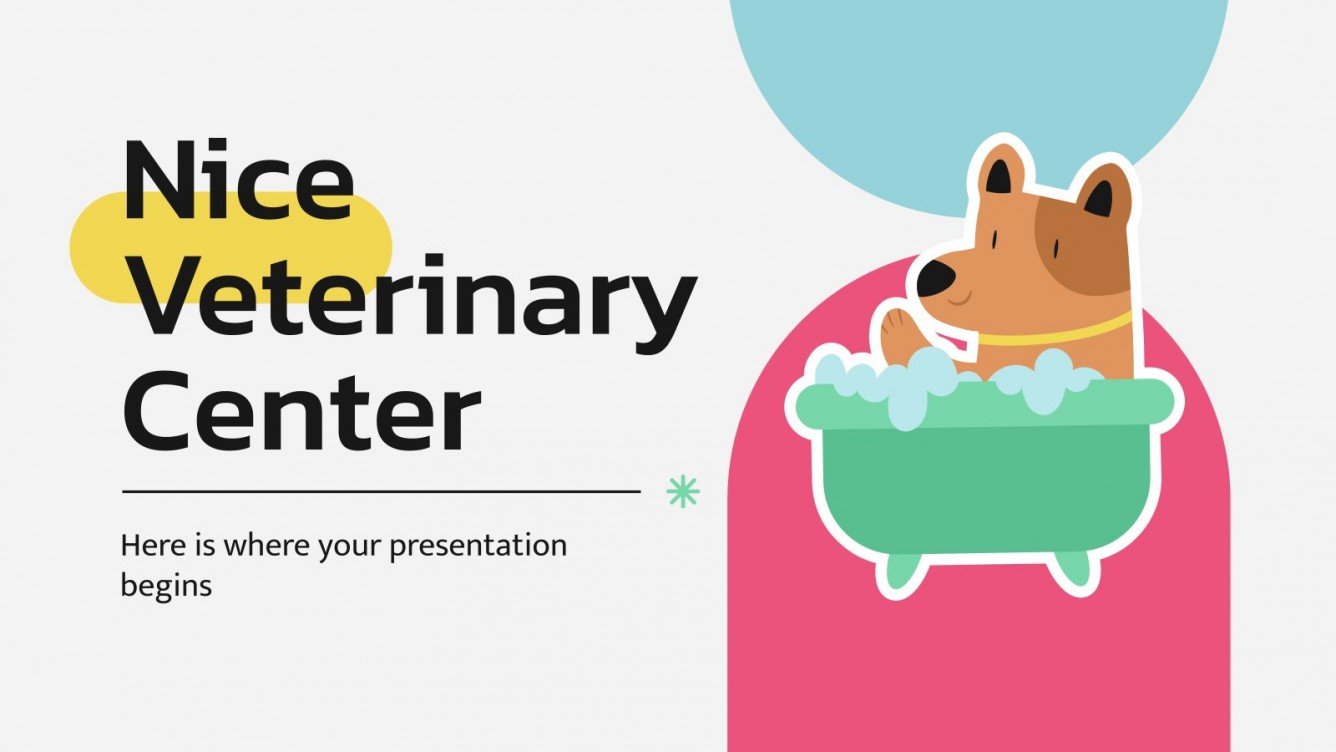 Nice Veterinary Center

Here is where your presentation begins